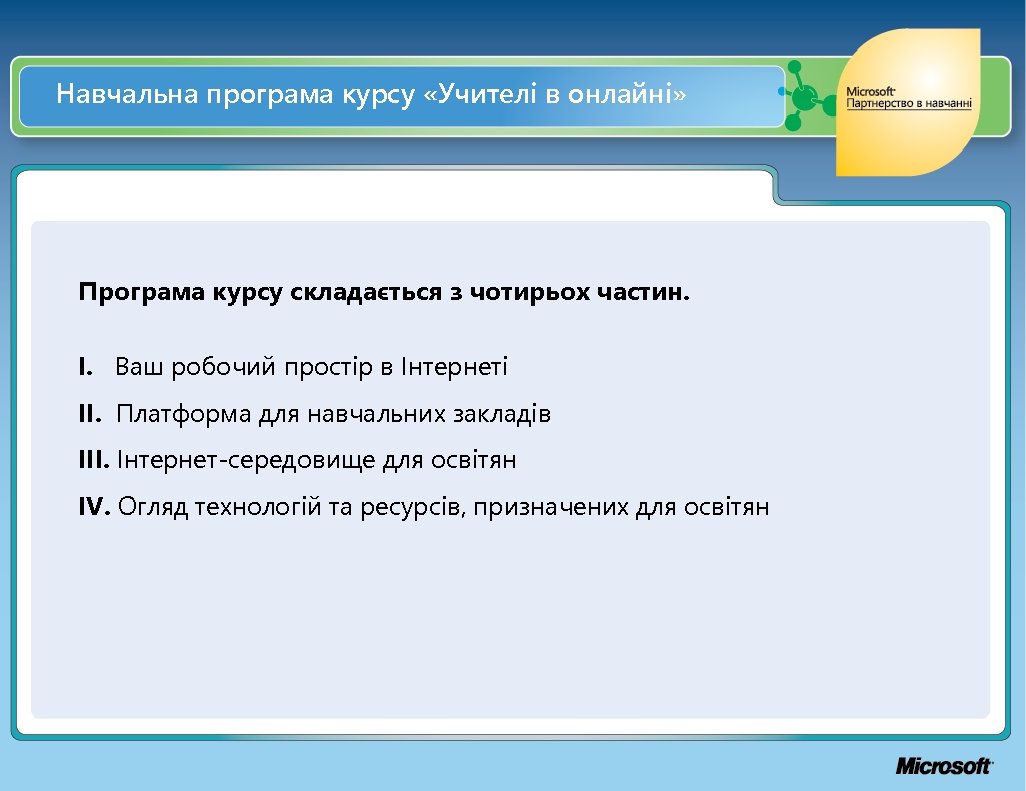 Навчальна програма курсу «Учителі в онлайні»

Microsoft
Партнерство в навчанні

Програма курсу складається з чотирьох частин.

I. Ваш робочий простір в Інтернеті

II. Платформа для навчальних закладів

III. Інтернет-середовище для освітян

IV. Огляд технологій та ресурсів, призначених для освітян

Microsoft